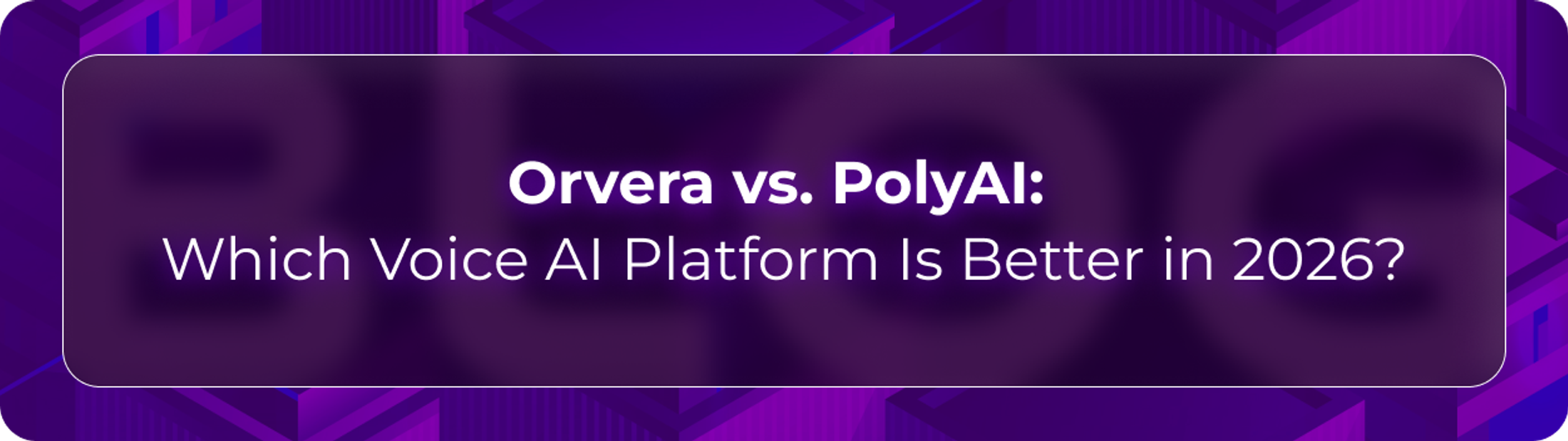 Orvera vs. PolyAI:
Which Voice AI Platform Is Better in 2026?